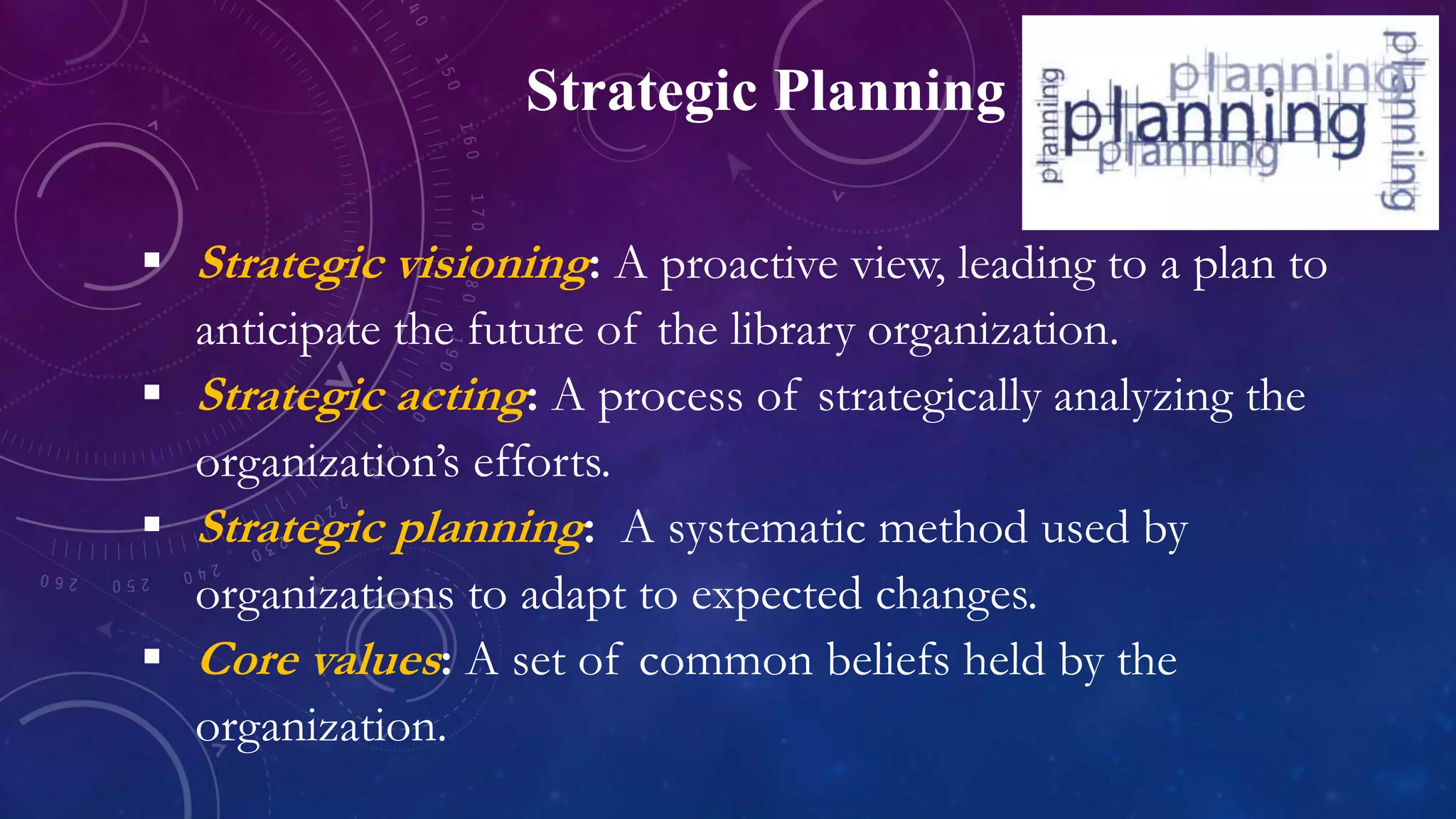 Strategic Planning

planning planning planning planning planning

▪ Strategic visioning: A proactive view, leading to a plan to anticipate the future of the library organization.
▪ Strategic acting: A process of strategically analyzing the organization's efforts.
▪ Strategic planning: A systematic method used by organizations to adapt to expected changes.
▪ Core values: A set of common beliefs held by the organization.